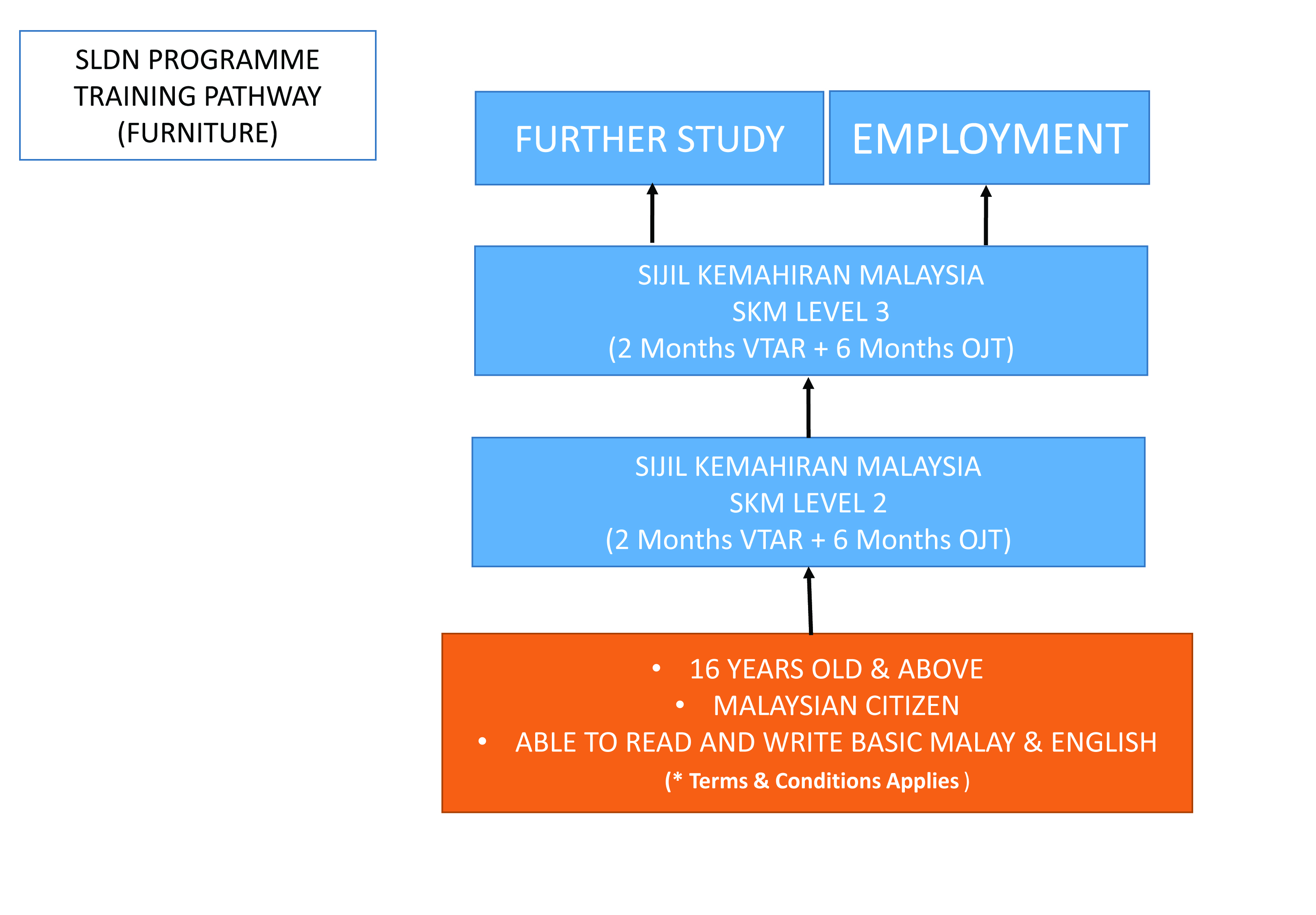 SLDN PROGRAMME
TRAINING PATHWAY
(FURNITURE)

FURTHER STUDY

EMPLOYMENT

SIJIL KEMAHIRAN MALAYSIA
SKM LEVEL 3
(2 Months VTAR + 6 Months OJT)

SIJIL KEMAHIRAN MALAYSIA
SKM LEVEL 2
(2 Months VTAR + 6 Months OJT)

• 16 YEARS OLD & ABOVE
• MALAYSIAN CITIZEN
• ABLE TO READ AND WRITE BASIC MALAY & ENGLISH
(* Terms & Conditions Applies )